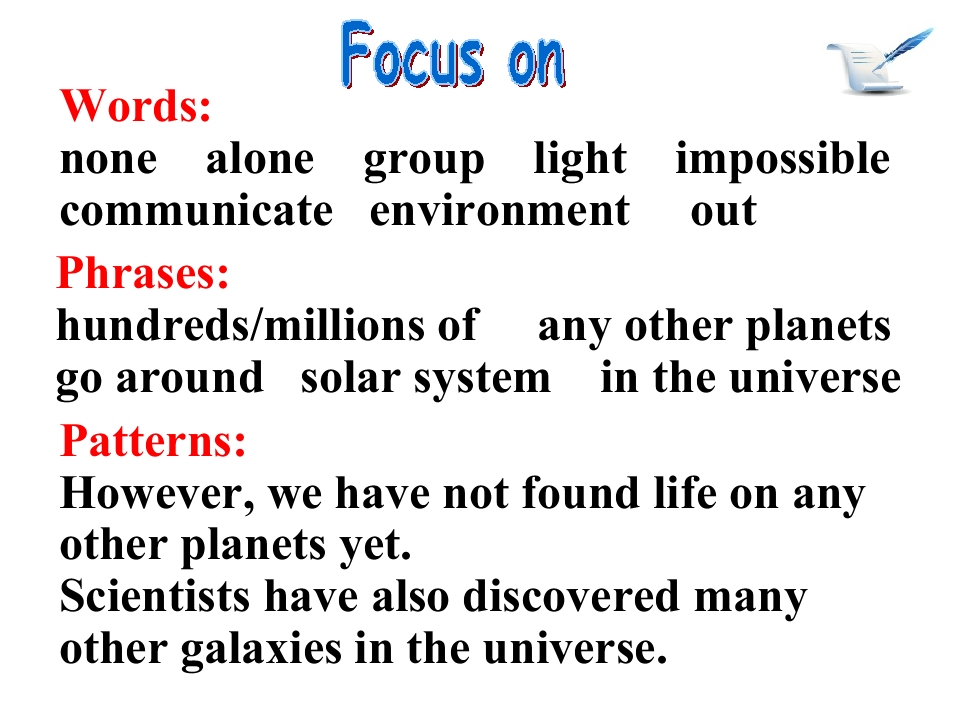 Focus on

Words:
none alone group light impossible communicate environment out

Phrases:
hundreds/millions of any other planets go around solar system in the universe

Patterns:
However, we have not found life on any other planets yet.
Scientists have also discovered many other galaxies in the universe.